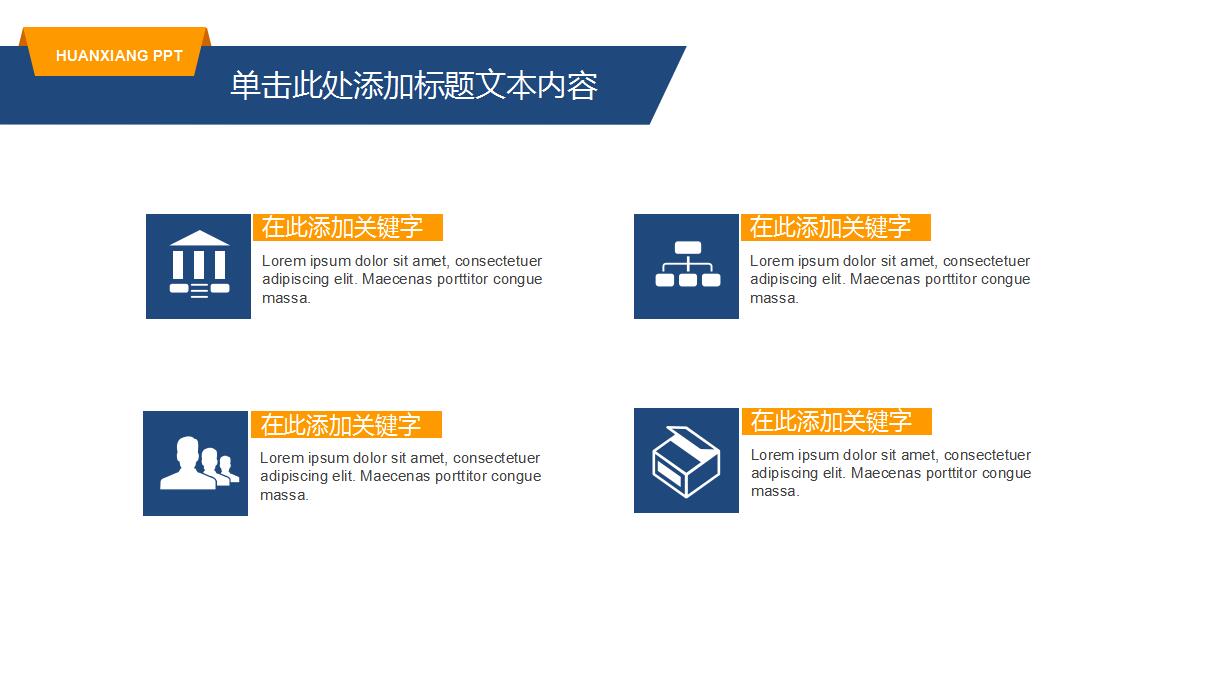 HUANXIANG PPT

单击此处添加标题文本内容

在此添加关键字

Lorem ipsum dolor sit amet, consectetuer adipiscing elit. Maecenas porttitor congue massa.

在此添加关键字

Lorem ipsum dolor sit amet, consectetuer adipiscing elit. Maecenas porttitor congue massa.

在此添加关键字

Lorem ipsum dolor sit amet, consectetuer adipiscing elit. Maecenas porttitor congue massa.

在此添加关键字

Lorem ipsum dolor sit amet, consectetuer adipiscing elit. Maecenas porttitor congue massa.